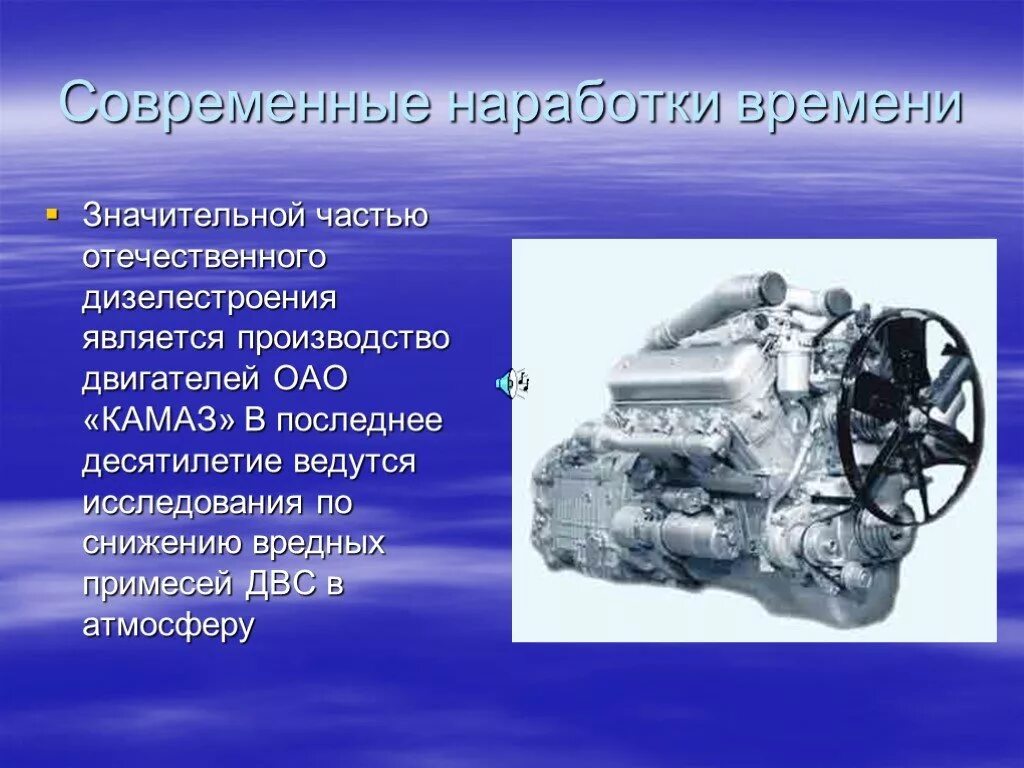 Современные наработки времени

Значительной частью отечественного дизелестроения является производство двигателей ОАО «КАМАЗ» В последнее десятилетие ведутся исследования по снижению вредных примесей ДВС в атмосферу